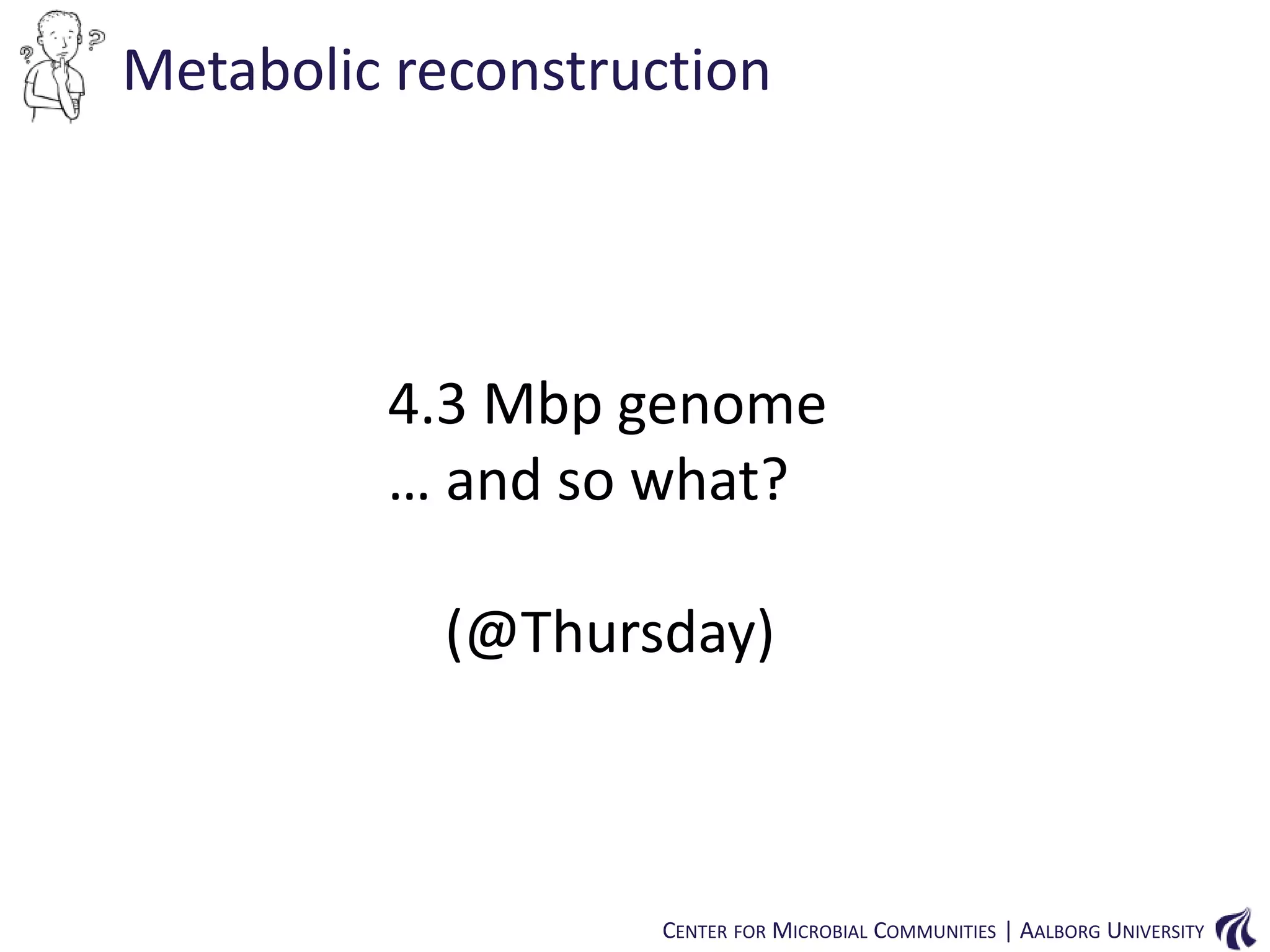 Metabolic reconstruction

4.3 Mbp genome
… and so what?

(@Thursday)

CENTER FOR MICROBIAL COMMUNITIES | AALBORG UNIVERSITY